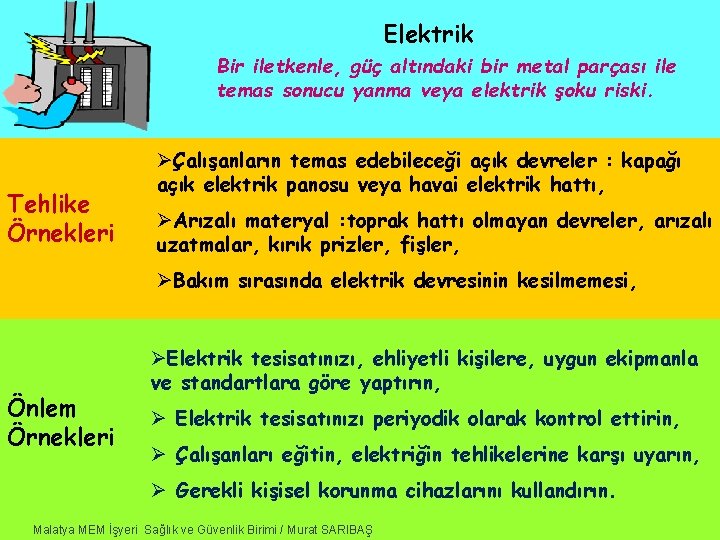 Elektrik

Bir iletkenle, güç altındaki bir metal parçası ile temas sonucu yanma veya elektrik şoku riski.

Tehlike Örnekleri

➢Çalışanların temas edebileceği açık devreler : kapağı açık elektrik panosu veya havai elektrik hattı,

➢Arızalı materyal :toprak hattı olmayan devreler, arızalı uzatmalar, kırık prizler, fişler,

➢Bakım sırasında elektrik devresinin kesilmemesi,

Önlem Örnekleri

➢Elektrik tesisatınızı, ehliyetli kişilere, uygun ekipmanla ve standartlara göre yaptırın,

➢ Elektrik tesisatınızı periyodik olarak kontrol ettirin,

➢ Çalışanları eğitin, elektriğin tehlikelerine karşı uyarın,

➢ Gerekli kişisel korunma cihazlarını kullandırın.

Malatya MEM İşyeri Sağlık ve Güvenlik Birimi / Murat SARIBAŞ